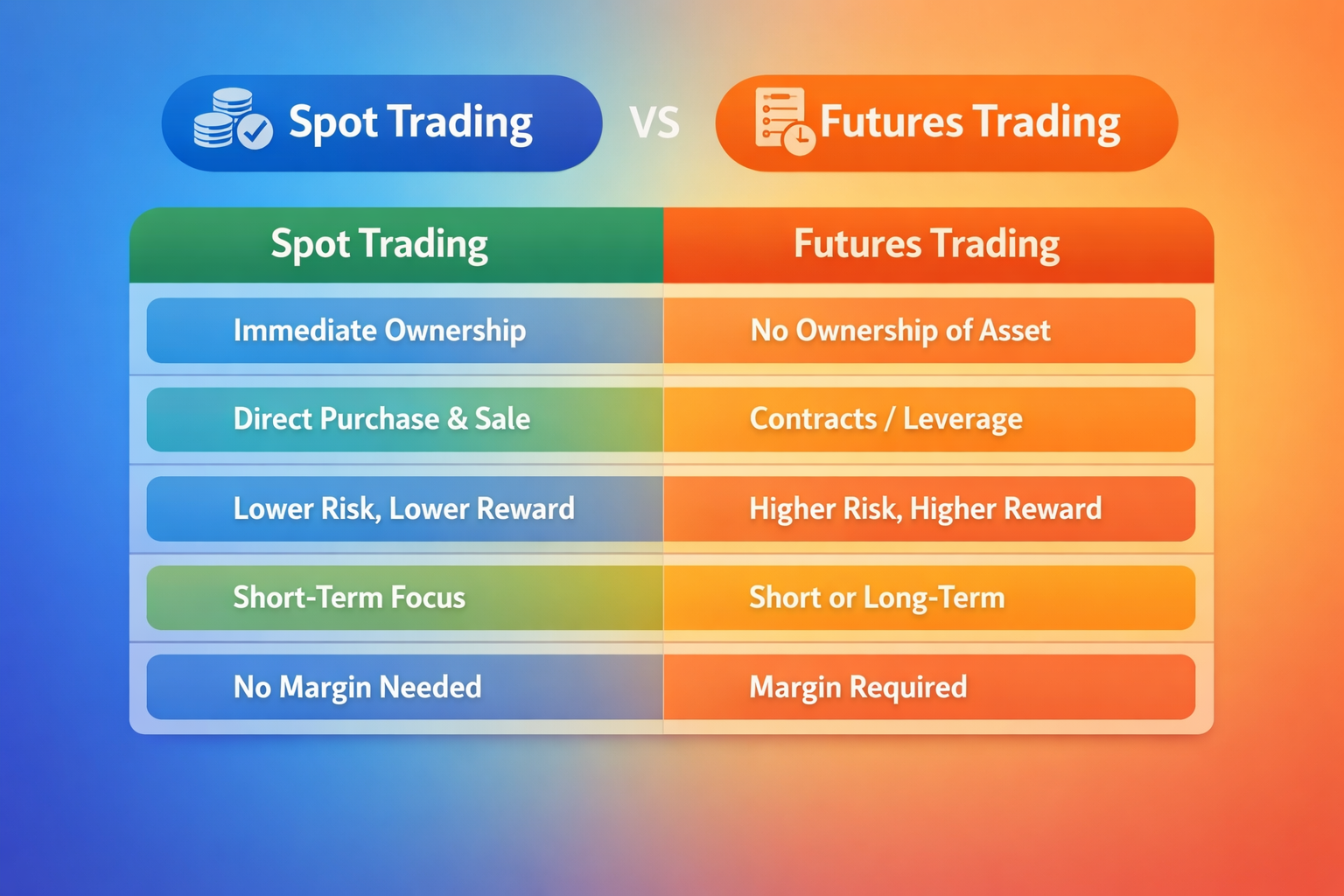 Spot Trading VS Futures Trading

| Spot Trading | Futures Trading |
|---|---|
| Immediate Ownership | No Ownership of Asset |
| Direct Purchase & Sale | Contracts / Leverage |
| Lower Risk, Lower Reward | Higher Risk, Higher Reward |
| Short-Term Focus | Short or Long-Term |
| No Margin Needed | Margin Required |